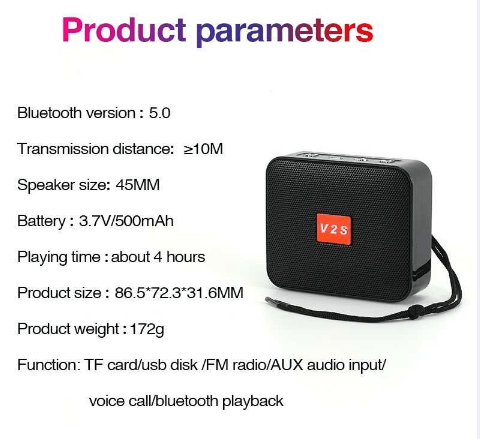 Product parameters

Bluetooth version : 5.0

Transmission distance: ≥10M

Speaker size: 45MM

Battery : 3.7V/500mAh

Playing time : about 4 hours

Product size : 86.5*72.3*31.6MM

Product weight : 172g

Function: TF card/usb disk /FM radio/AUX audio input/ voice call/bluetooth playback

V2S